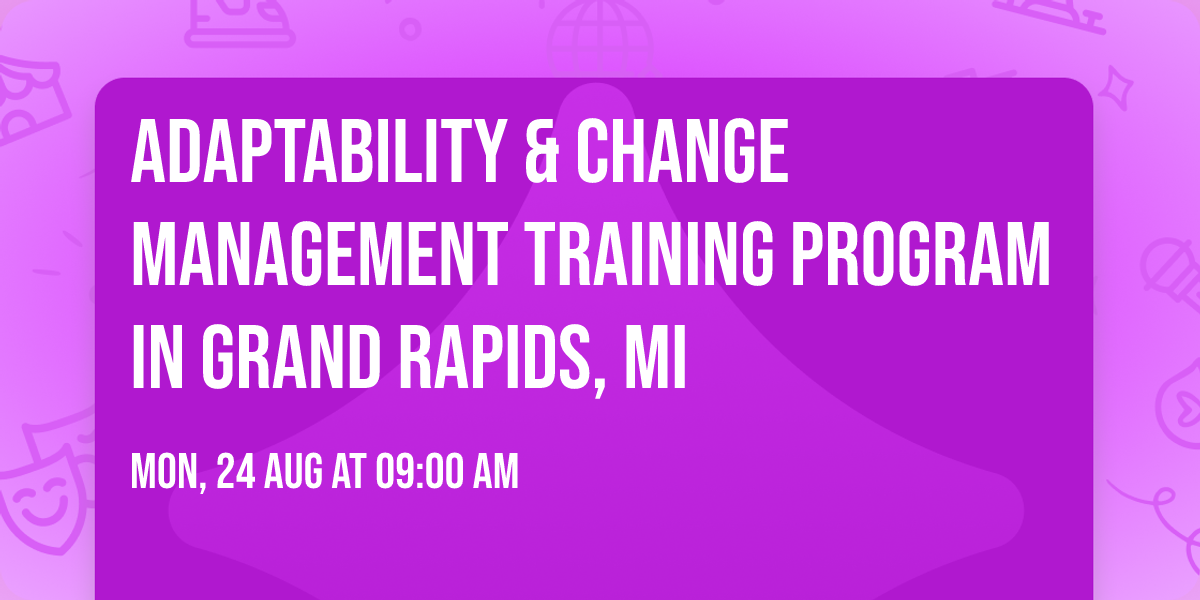 ADAPTABILITY & CHANGE MANAGEMENT TRAINING PROGRAM IN GRAND RAPIDS, MI

MON, 24 AUG AT 09:00 AM